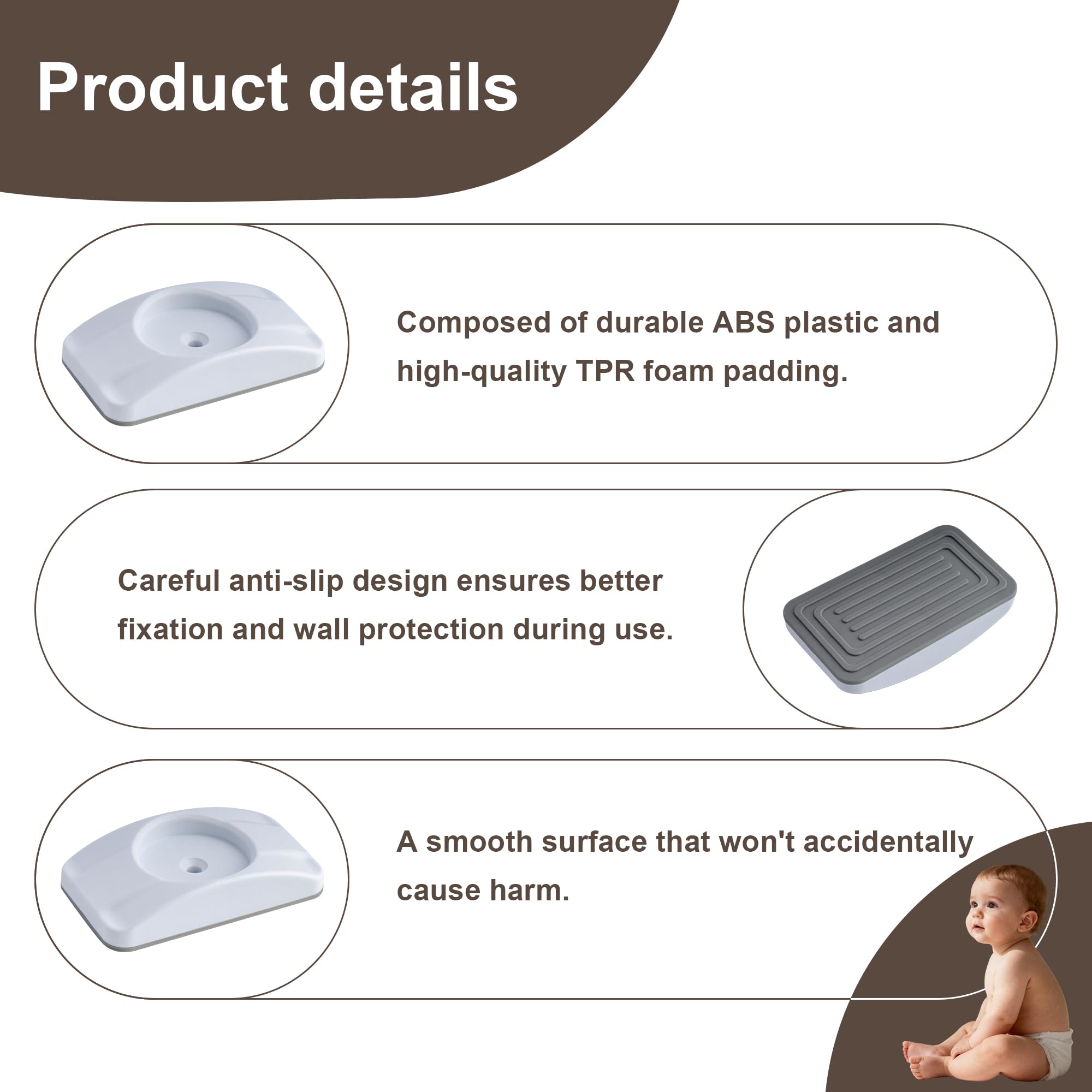 Product details

Composed of durable ABS plastic and high-quality TPR foam padding.

Careful anti-slip design ensures better fixation and wall protection during use.

A smooth surface that won't accidentally cause harm.